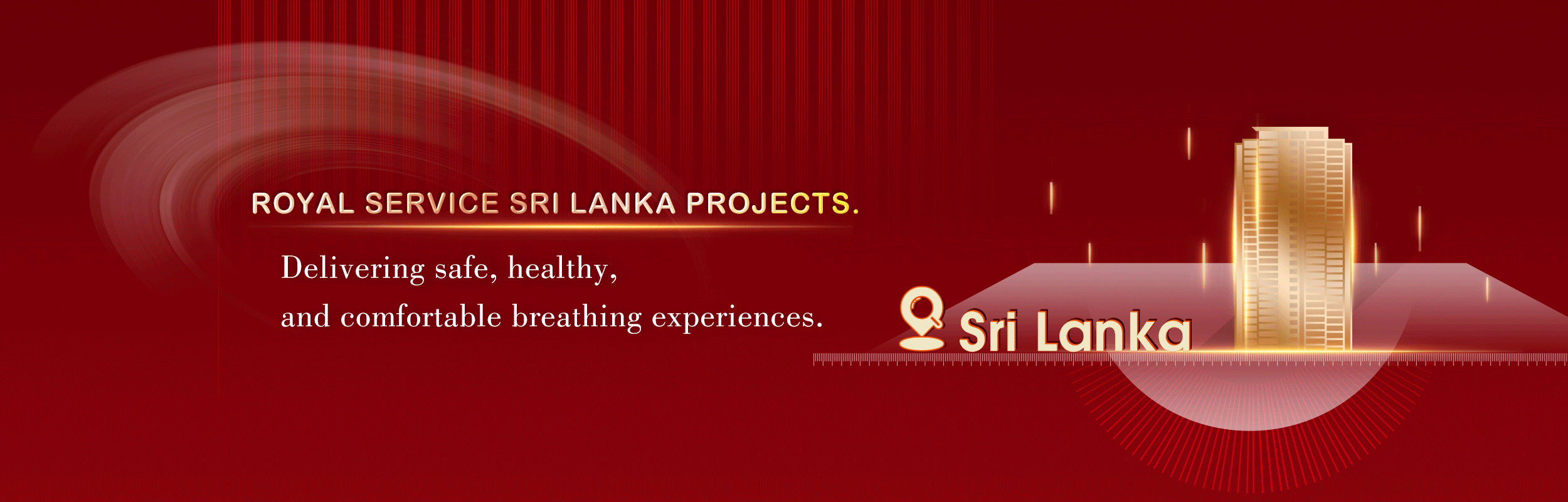 ROYAL SERVICE SRI LANKA PROJECTS.

Delivering safe, healthy, and comfortable breathing experiences.

Sri Lanka